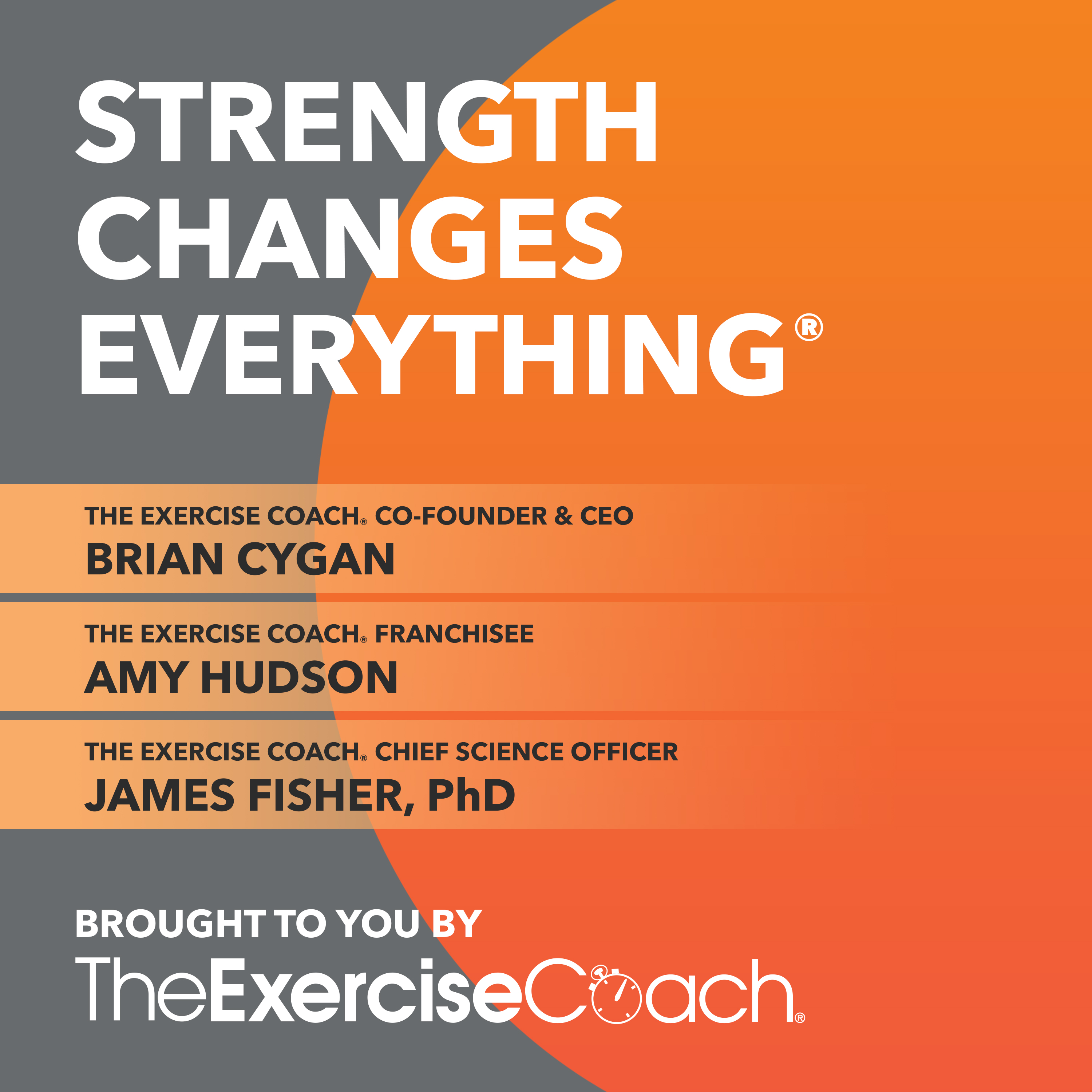 STRENGTH CHANGES EVERYTHING®

THE EXERCISE COACH® CO-FOUNDER & CEO
BRIAN CYGAN

THE EXERCISE COACH® FRANCHISEE
AMY HUDSON

THE EXERCISE COACH® CHIEF SCIENCE OFFICER
JAMES FISHER, PhD

BROUGHT TO YOU BY
TheExerciseCoach®